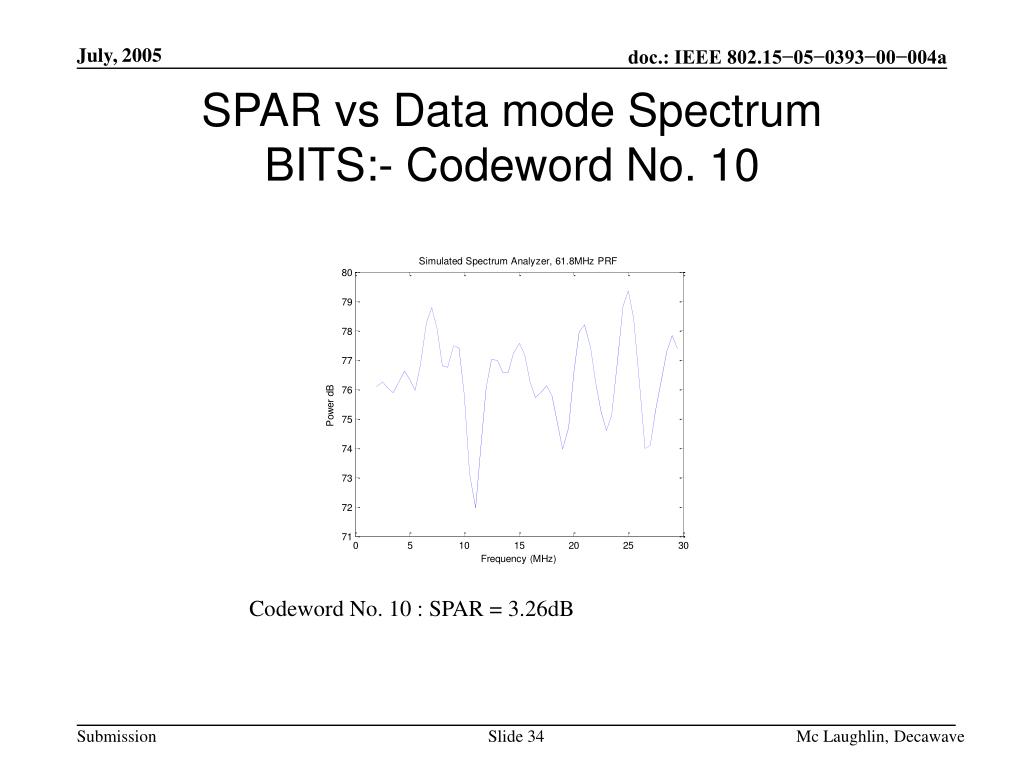 July, 2005

doc.: IEEE 802.15−05−0393−00−004a

SPAR vs Data mode Spectrum BITS:- Codeword No. 10

Simulated Spectrum Analyzer, 61.8MHz PRF

80
79
78
77
76
75
74
73
72
71

Power dB

0
5
10
15
20
25
30

Frequency (MHz)

Codeword No. 10 : SPAR = 3.26dB

Submission

Slide 34

Mc Laughlin, Decawave